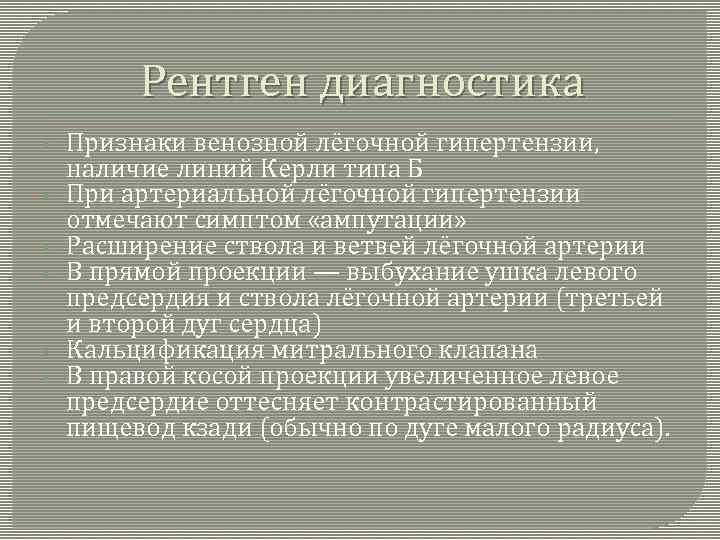 Рентген диагностика

Признаки венозной лёгочной гипертензии, наличие линий Керли типа Б

При артериальной лёгочной гипертензии отмечают симптом «ампутации»

Расширение ствола и ветвей лёгочной артерии

В прямой проекции — выбухание ушка левого предсердия и ствола лёгочной артерии (третьей и второй дуг сердца)

Кальцификация митрального клапана

В правой косой проекции увеличенное левое предсердие оттесняет контрастированный пищевод кзади (обычно по дуге малого радиуса).